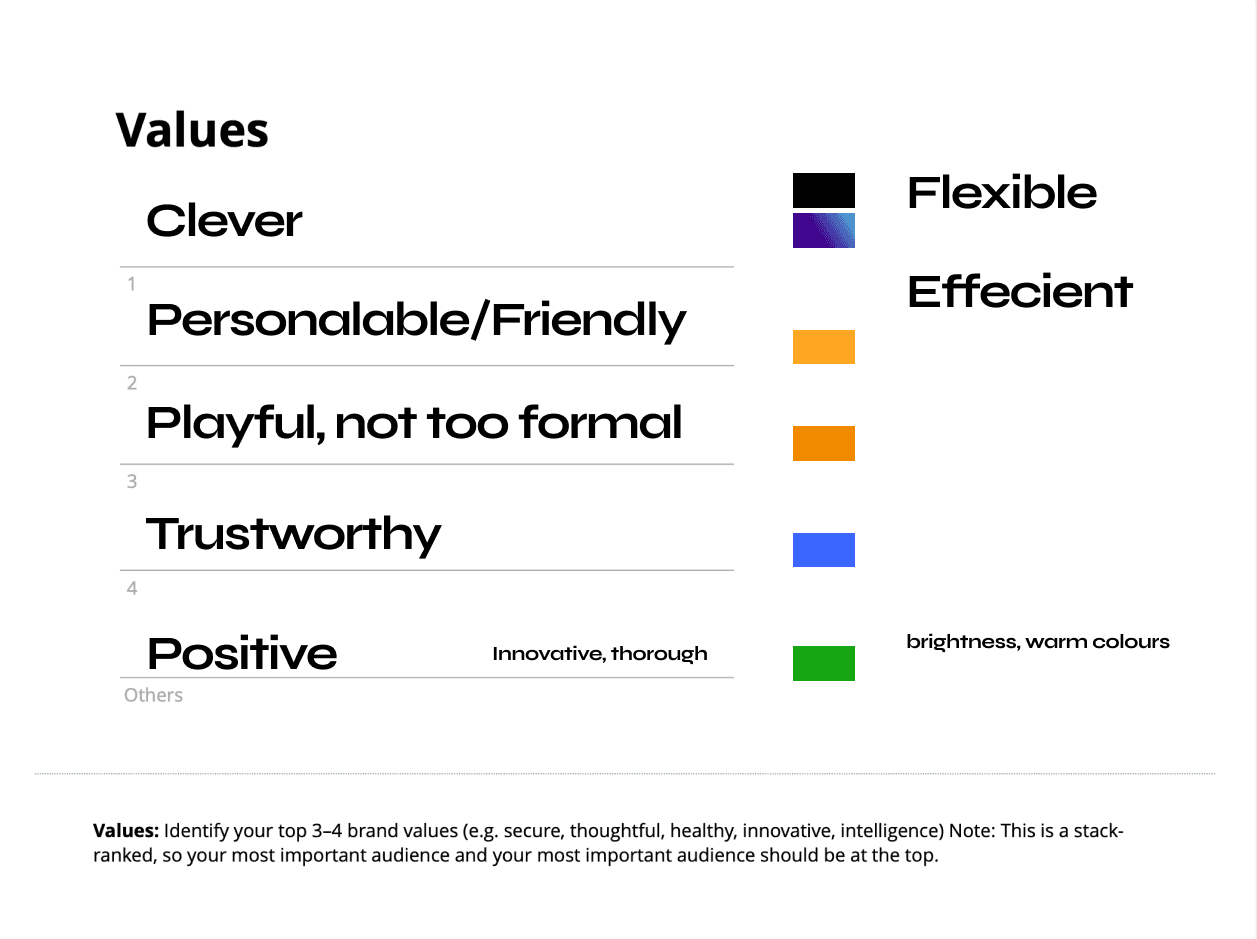 Values

Clever

1

Personalable/Friendly

2

Playful, not too formal

3

Trustworthy

4

Positive

Innovative, thorough

Others

Flexible

Effecient

brightness, warm colours

**Values:** Identify your top 3–4 brand values (e.g. secure, thoughtful, healthy, innovative, intelligence) Note: This is a stack-ranked, so your most important audience and your most important audience should be at the top.